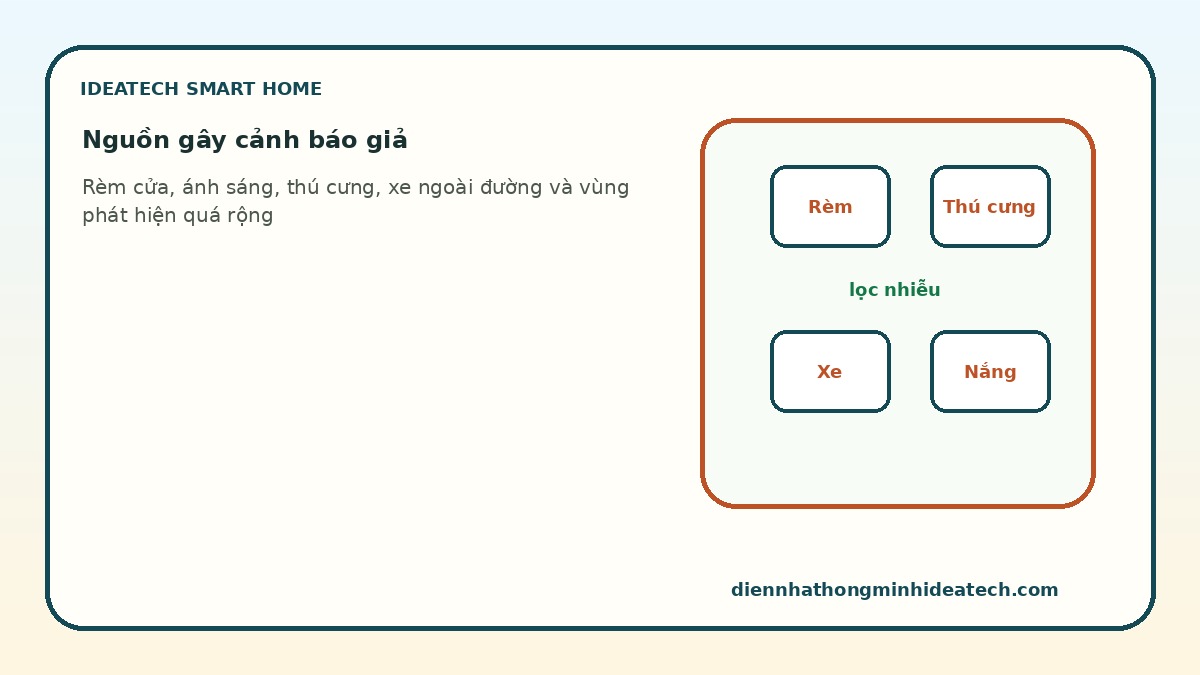 IDEATECH SMART HOME

Nguồn gây cảnh báo giả

Rèm cửa, ánh sáng, thú cưng, xe ngoài đường và vùng phát hiện quá rộng

Rèm

Thú cưng

lọc nhiễu

Xe

Nắng

diennhathongminhideatech.com